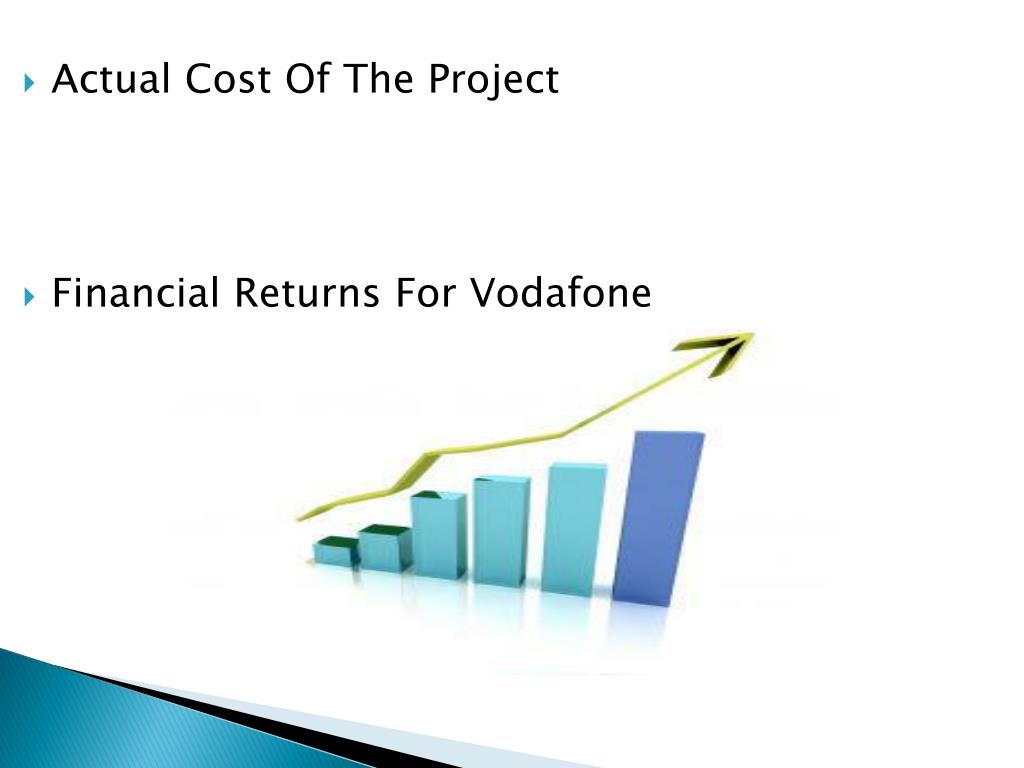 Actual Cost Of The Project

Financial Returns For Vodafone